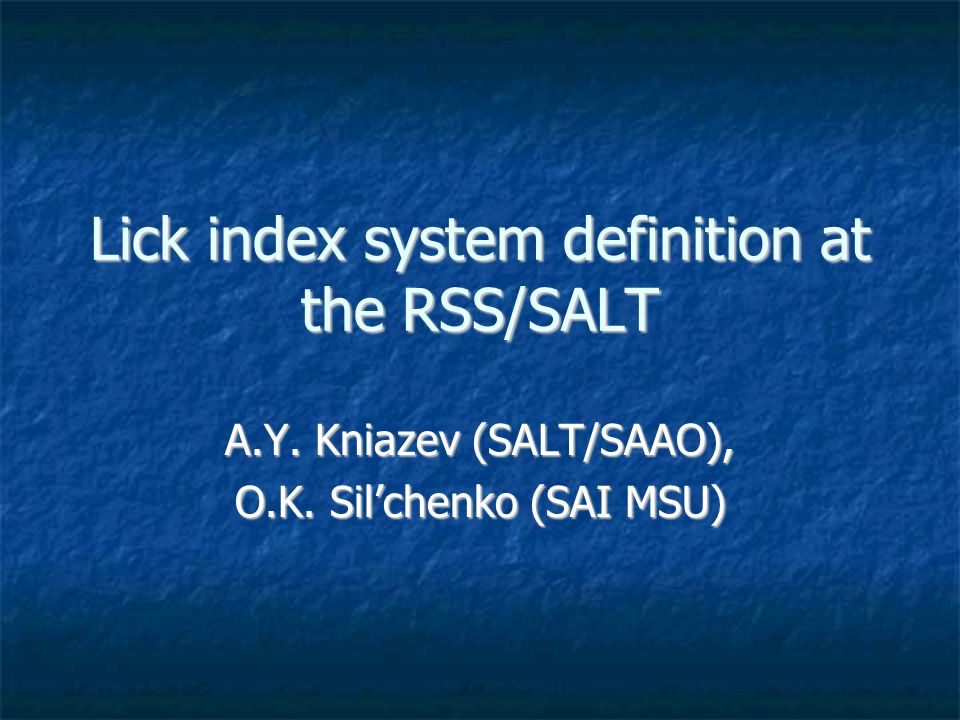 Lick index system definition at the RSS/SALT

A.Y. Kniazev (SALT/SAAO),

O.K. Sil’chenko (SAI MSU)